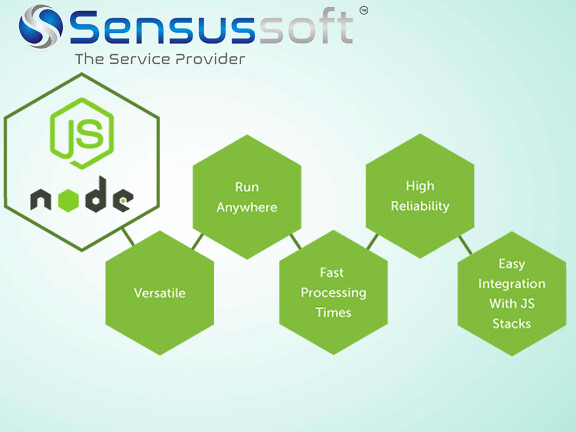 Sensussoft™
The Service Provider

JS
node

Versatile

Run Anywhere

Fast Processing Times

High Reliability

Easy Integration With JS Stacks